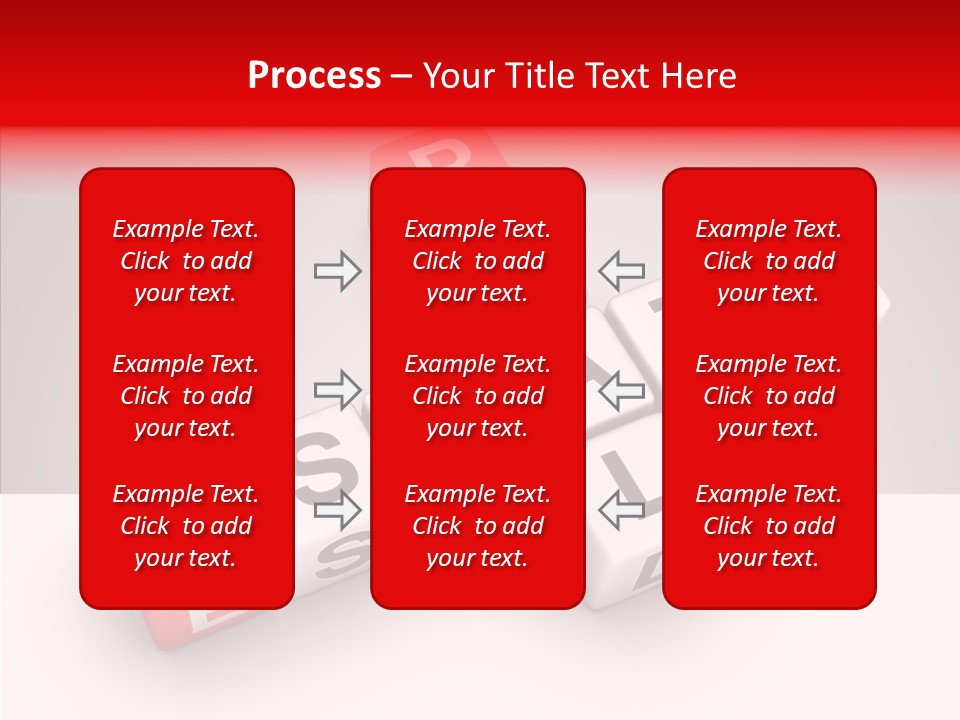 Process – Your Title Text Here

Example Text. Click to add your text.

Example Text. Click to add your text.

Example Text. Click to add your text.

Example Text. Click to add your text.

Example Text. Click to add your text.

Example Text. Click to add your text.

Example Text. Click to add your text.

Example Text. Click to add your text.

Example Text. Click to add your text.